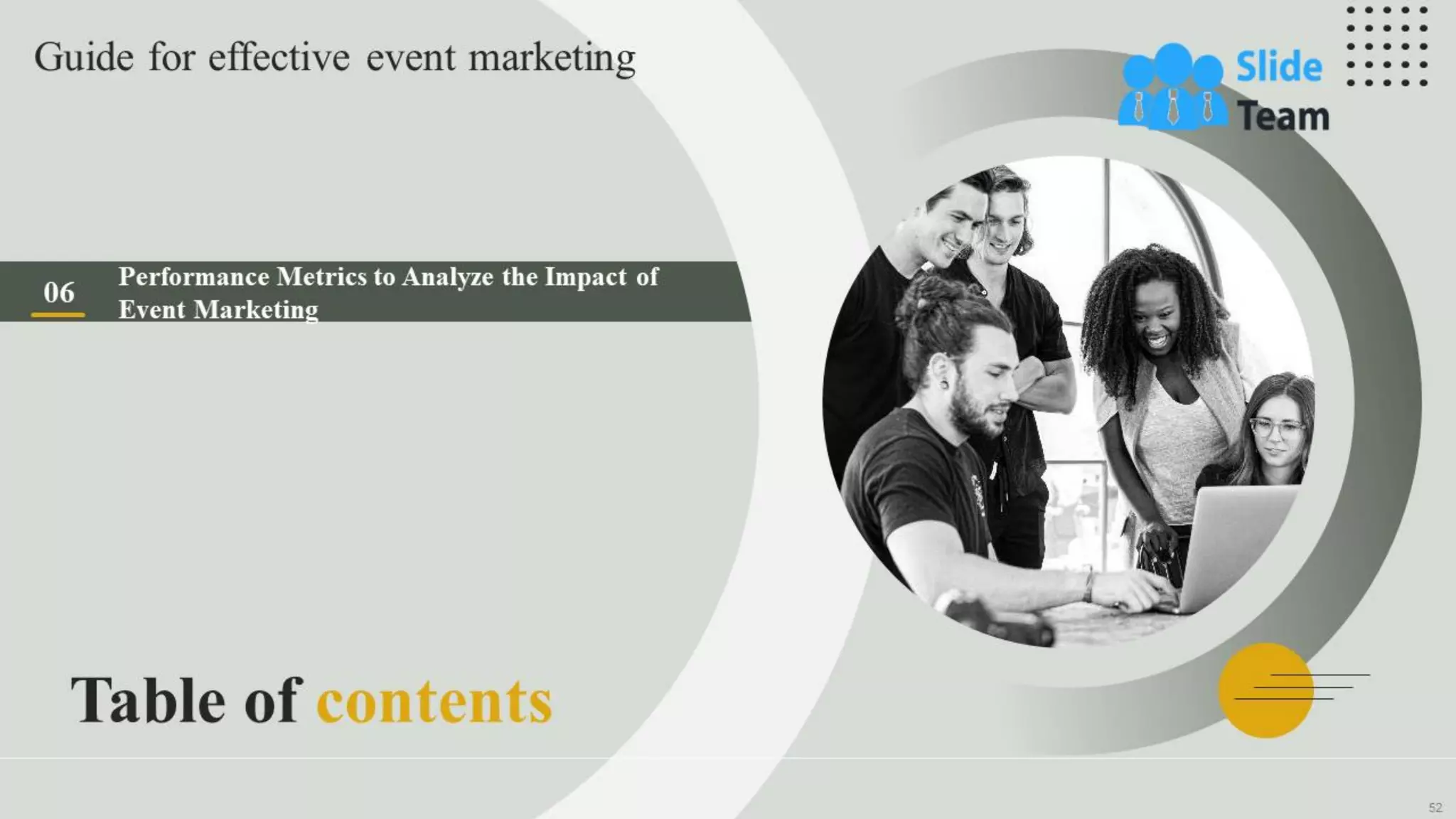 Guide for effective event marketing

Slide Team

06 Performance Metrics to Analyze the Impact of Event Marketing

Table of contents

52